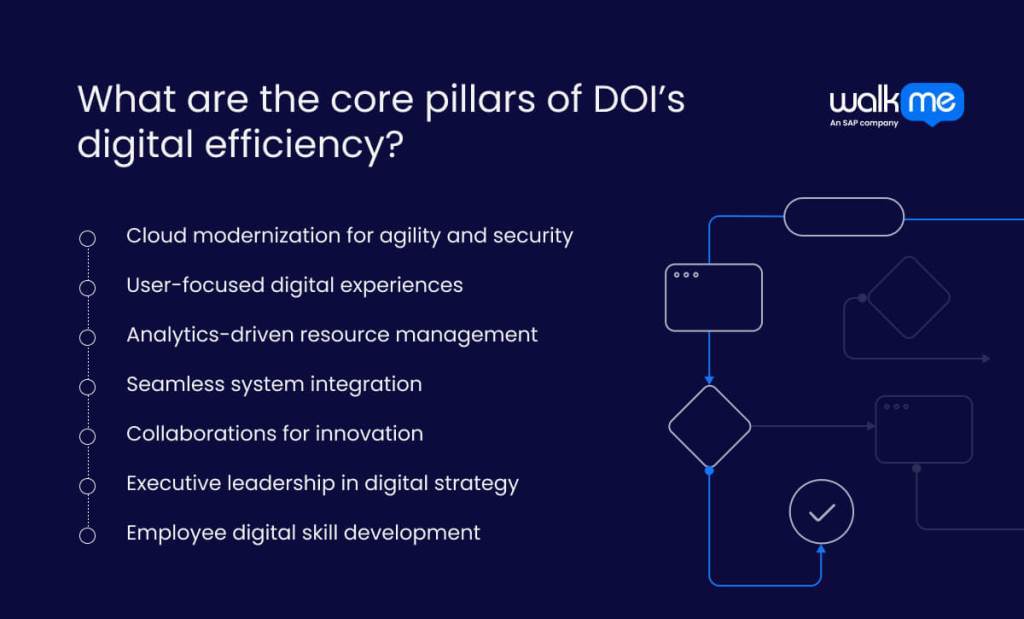 What are the core pillars of DOI's digital efficiency?

walk me
An SAP company

Cloud modernization for agility and security

User-focused digital experiences

Analytics-driven resource management

Seamless system integration

Collaborations for innovation

Executive leadership in digital strategy

Employee digital skill development